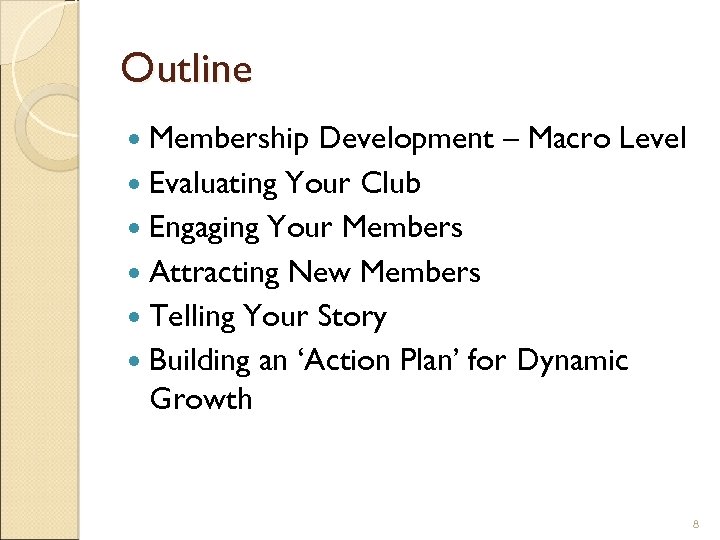 Outline

- Membership Development – Macro Level
- Evaluating Your Club
- Engaging Your Members
- Attracting New Members
- Telling Your Story
- Building an ‘Action Plan’ for Dynamic Growth

8